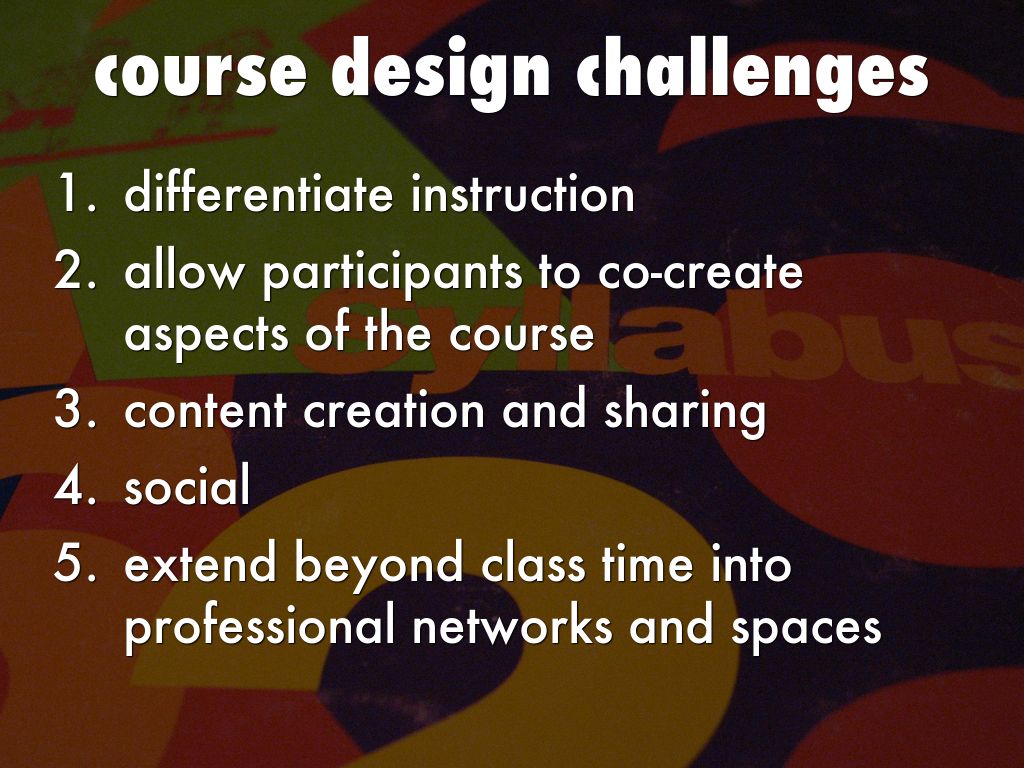 course design challenges

1. differentiate instruction
2. allow participants to co-create aspects of the course
3. content creation and sharing
4. social
5. extend beyond class time into professional networks and spaces

syllabus